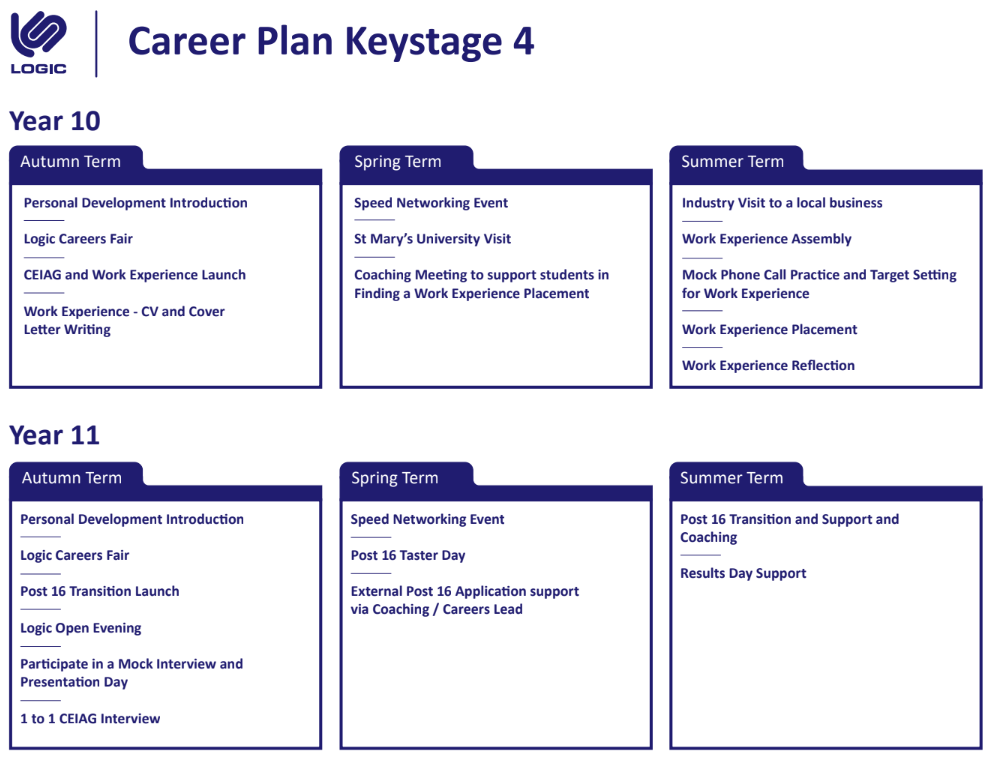 LOGIC

Career Plan Keystage 4

Year 10

Autumn Term

Personal Development Introduction

Logic Careers Fair

CEIAG and Work Experience Launch

Work Experience - CV and Cover Letter Writing

Spring Term

Speed Networking Event

St Mary's University Visit

Coaching Meeting to support students in Finding a Work Experience Placement

Summer Term

Industry Visit to a local business

Work Experience Assembly

Mock Phone Call Practice and Target Setting for Work Experience

Work Experience Placement

Work Experience Reflection

Year 11

Autumn Term

Personal Development Introduction

Logic Careers Fair

Post 16 Transition Launch

Logic Open Evening

Participate in a Mock Interview and Presentation Day

1 to 1 CEIAG Interview

Spring Term

Speed Networking Event

Post 16 Taster Day

External Post 16 Application support via Coaching / Careers Lead

Summer Term

Post 16 Transition and Support and Coaching

Results Day Support